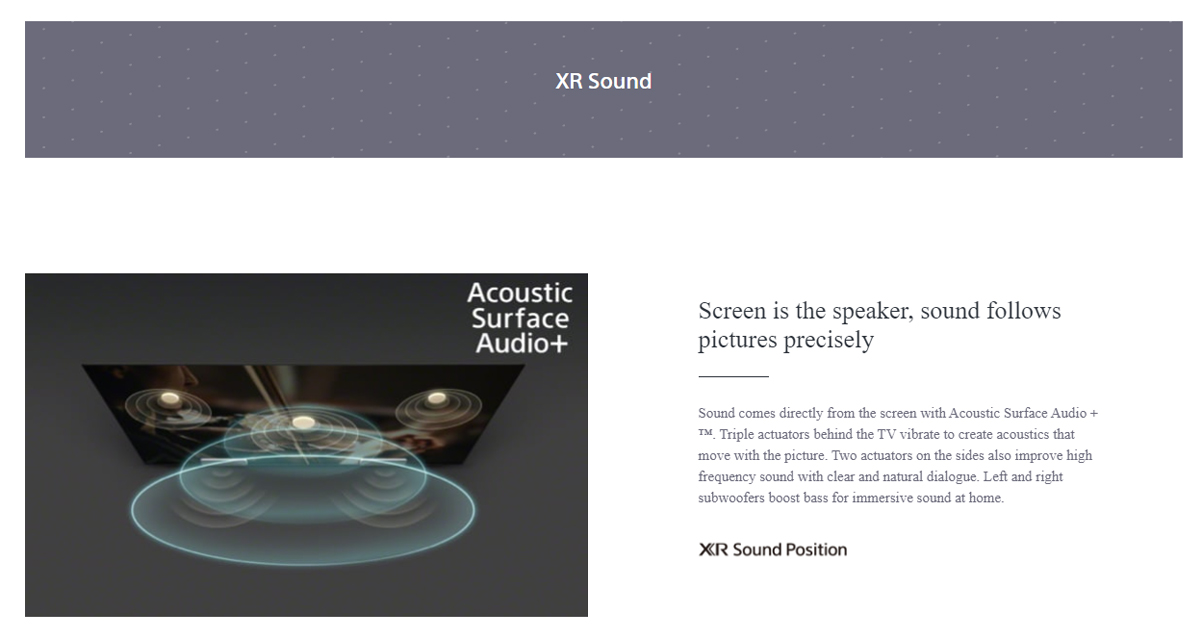 XR Sound

Acoustic Surface Audio+

Screen is the speaker, sound follows pictures precisely

Sound comes directly from the screen with Acoustic Surface Audio + ™. Triple actuators behind the TV vibrate to create acoustics that move with the picture. Two actuators on the sides also improve high frequency sound with clear and natural dialogue. Left and right subwoofers boost bass for immersive sound at home.

XR Sound Position